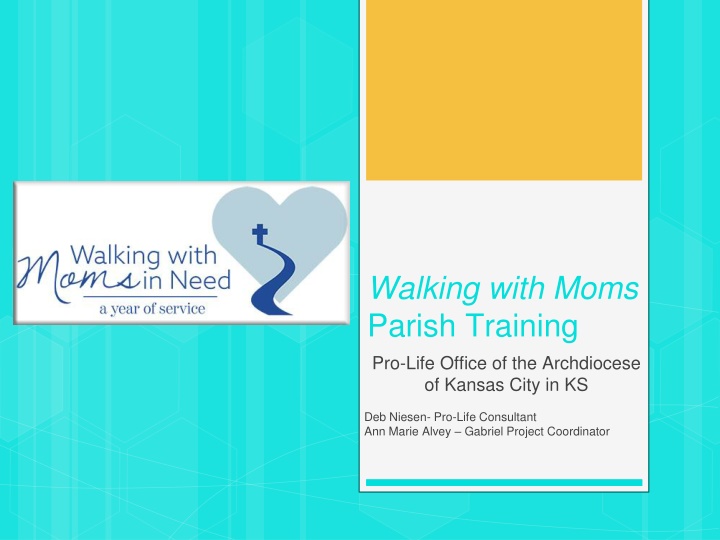 Walking with Moms in Need
a year of service

Walking with Moms
Parish Training

Pro-Life Office of the Archdiocese of Kansas City in KS

Deb Niesen- Pro-Life Consultant
Ann Marie Alvey – Gabriel Project Coordinator